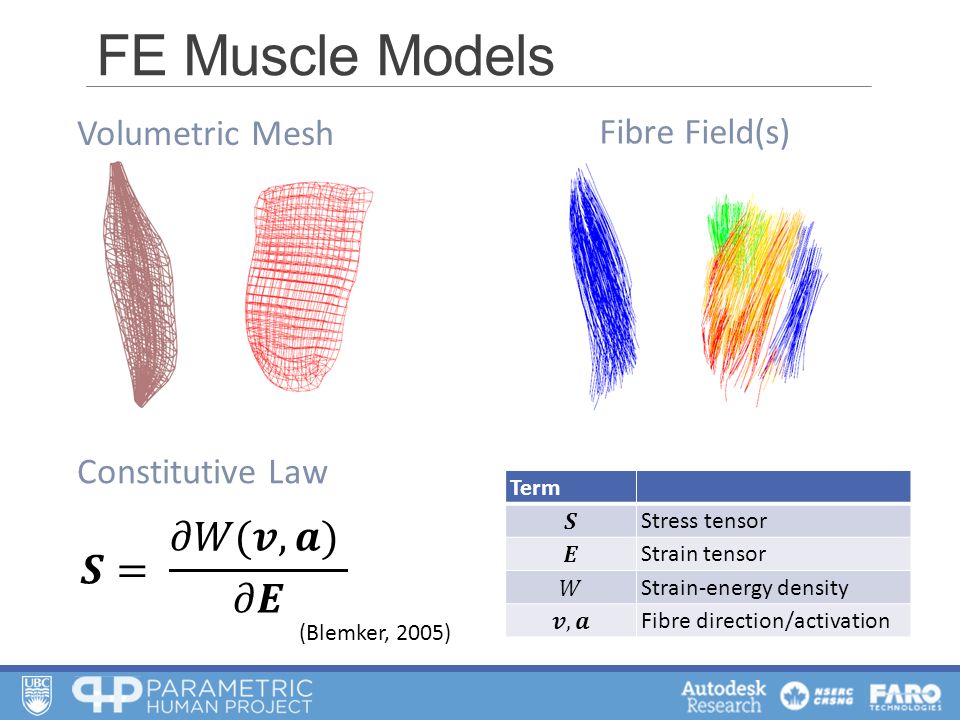 FE Muscle Models

Volumetric Mesh

Fibre Field(s)

Constitutive Law

$\boldsymbol{S} = \frac{\partial W(\boldsymbol{v}, \boldsymbol{a})}{\partial \boldsymbol{E}}$

(Blemker, 2005)

| Term | |
|---|---|
| $\boldsymbol{S}$ | Stress tensor |
| $\boldsymbol{E}$ | Strain tensor |
| $W$ | Strain-energy density |
| $\boldsymbol{v}, \boldsymbol{a}$ | Fibre direction/activation |

UBC

PARAMETRIC HUMAN PROJECT

Autodesk Research

NSERC CRSNG

FARO TECHNOLOGIES